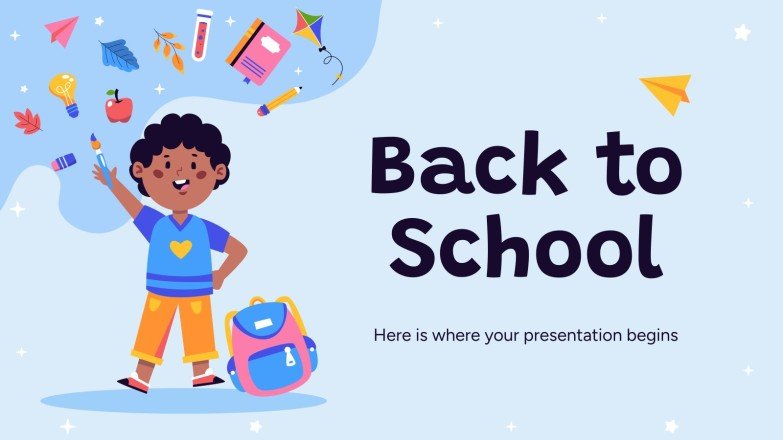 Back to School

Here is where your presentation begins